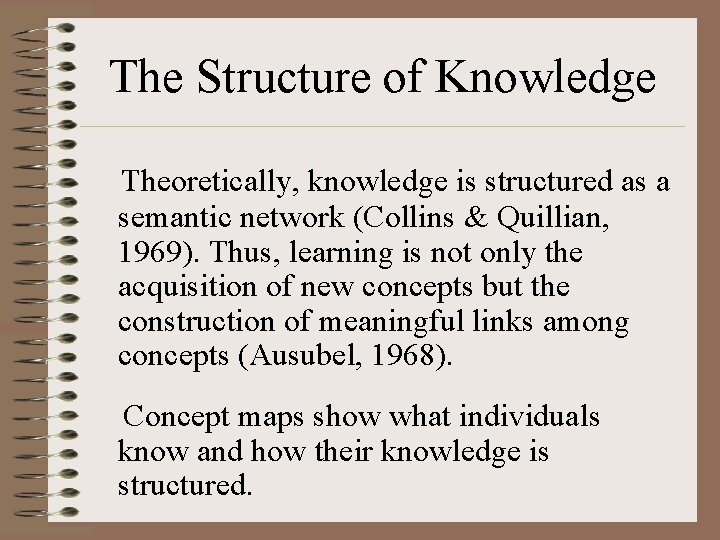 The Structure of Knowledge

Theoretically, knowledge is structured as a semantic network (Collins & Quillian, 1969). Thus, learning is not only the acquisition of new concepts but the construction of meaningful links among concepts (Ausubel, 1968).

Concept maps show what individuals know and how their knowledge is structured.